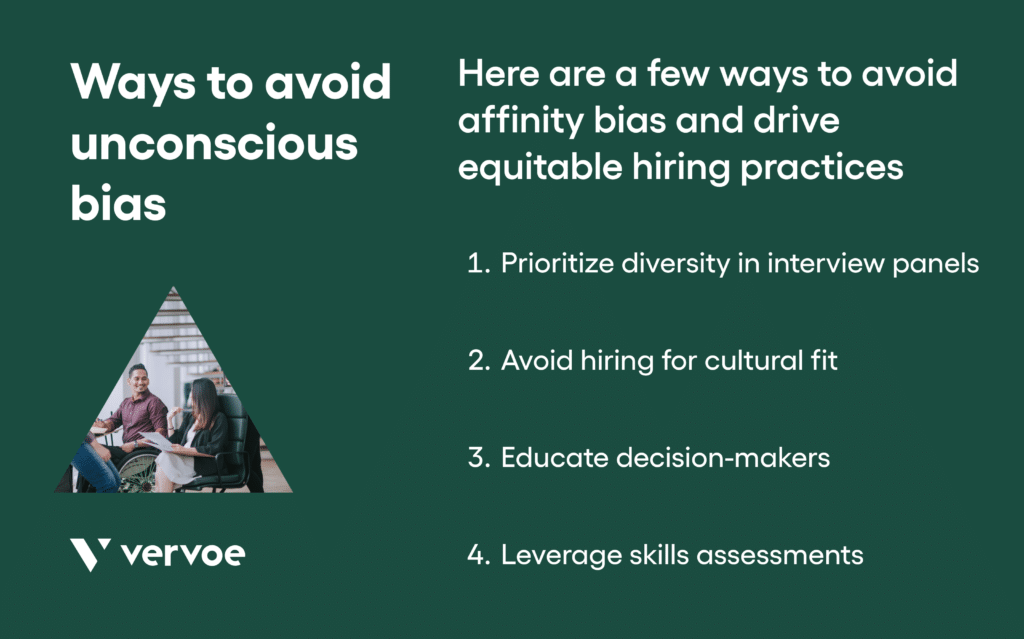 Ways to avoid unconscious bias

vervoe

Here are a few ways to avoid affinity bias and drive equitable hiring practices

1. Prioritize diversity in interview panels

2. Avoid hiring for cultural fit

3. Educate decision-makers

4. Leverage skills assessments